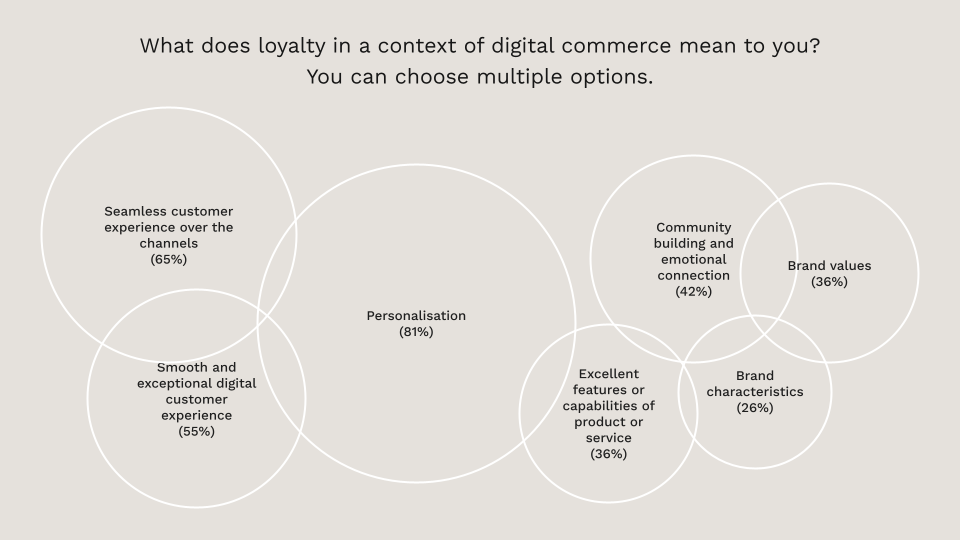 What does loyalty in a context of digital commerce mean to you?
You can choose multiple options.

Seamless customer experience over the channels
(65%)

Smooth and exceptional digital customer experience
(55%)

Personalisation
(81%)

Community building and emotional connection
(42%)

Brand values
(36%)

Excellent features or capabilities of product or service
(36%)

Brand characteristics
(26%)